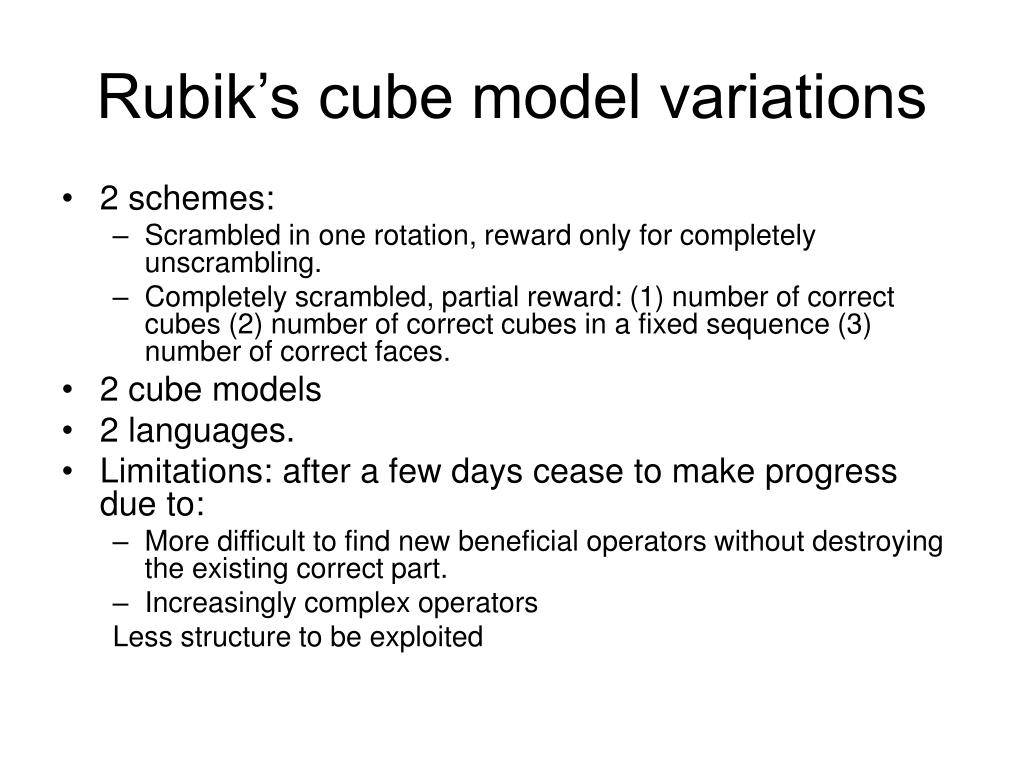 Rubik’s cube model variations

• 2 schemes:
– Scrambled in one rotation, reward only for completely unscrambling.
– Completely scrambled, partial reward: (1) number of correct cubes (2) number of correct cubes in a fixed sequence (3) number of correct faces.
• 2 cube models
• 2 languages.
• Limitations: after a few days cease to make progress due to:
– More difficult to find new beneficial operators without destroying the existing correct part.
– Increasingly complex operators
Less structure to be exploited